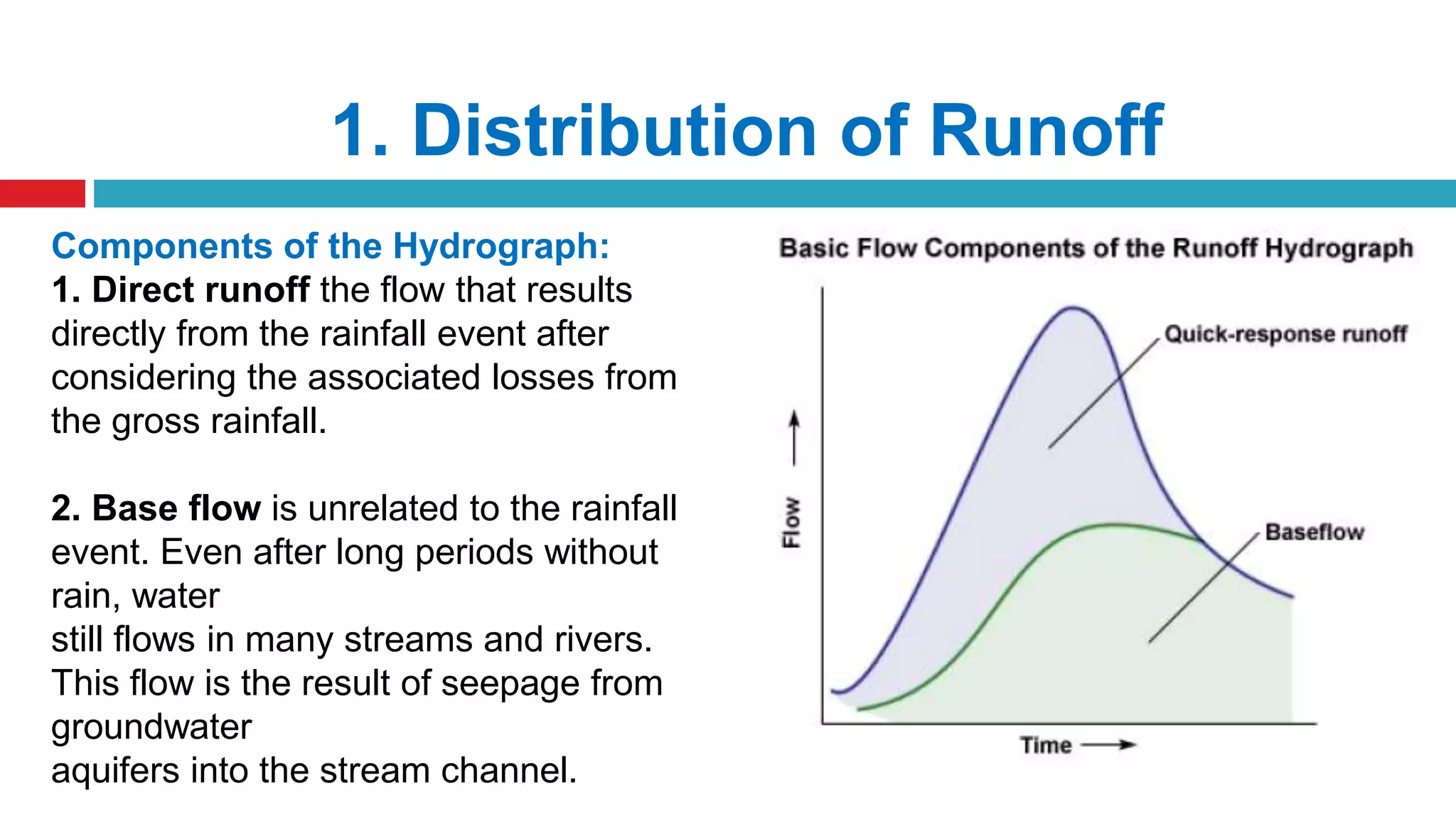 1. Distribution of Runoff

Components of the Hydrograph:
1. Direct runoff the flow that results directly from the rainfall event after considering the associated losses from the gross rainfall.

2. Base flow is unrelated to the rainfall event. Even after long periods without rain, water
still flows in many streams and rivers. This flow is the result of seepage from groundwater
aquifers into the stream channel.

Basic Flow Components of the Runoff Hydrograph

Quick-response runoff

Baseflow

Flow

Time